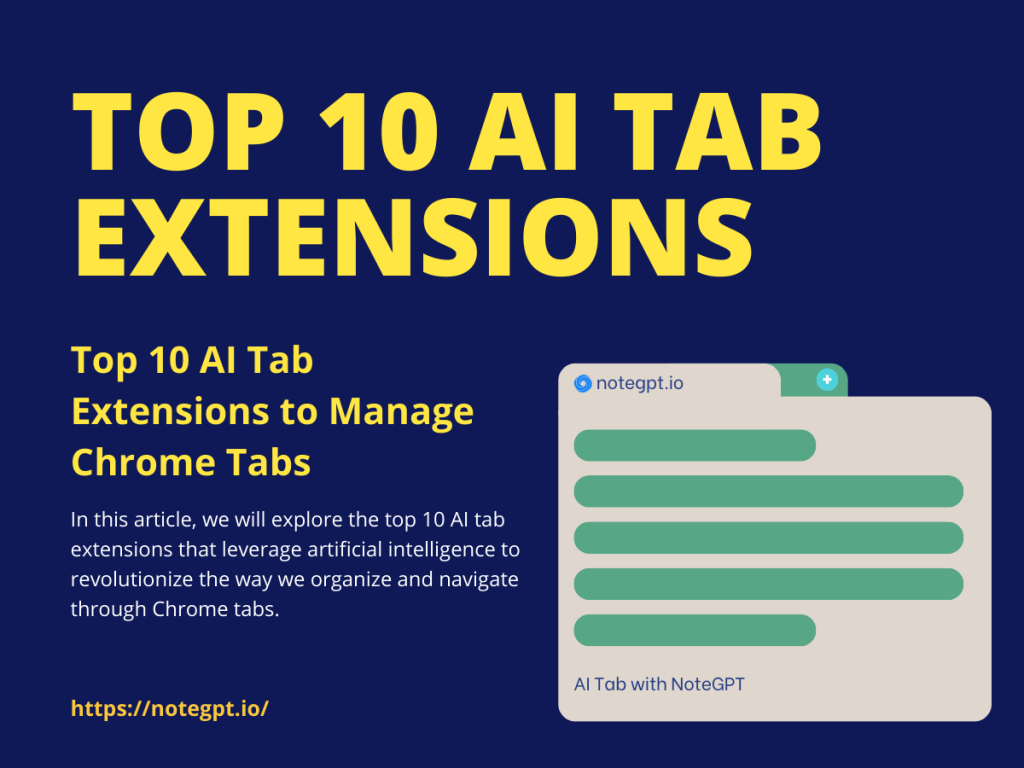 TOP 10 AI TAB EXTENSIONS

Top 10 AI Tab Extensions to Manage Chrome Tabs

In this article, we will explore the top 10 AI tab extensions that leverage artificial intelligence to revolutionize the way we organize and navigate through Chrome tabs.

https://notegpt.io/

notegpt.io

AI Tab with NoteGPT